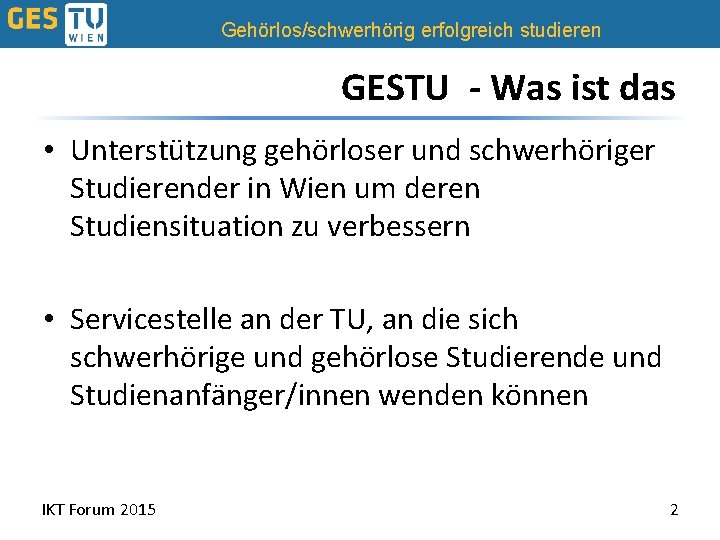 GES TU WIEN

Gehörlos/schwerhörig erfolgreich studieren

GESTU - Was ist das

• Unterstützung gehörloser und schwerhöriger Studierender in Wien um deren Studiensituation zu verbessern

• Servicestelle an der TU, an die sich schwerhörige und gehörlose Studierende und Studienanfänger/innen wenden können

IKT Forum 2015

2